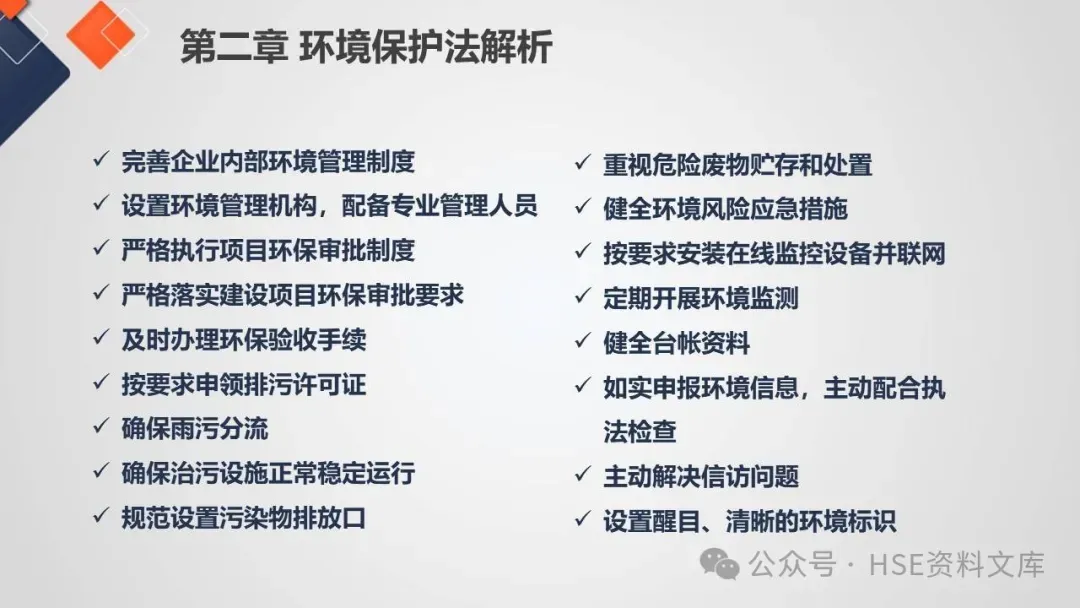 第二章 环境保护法解析

✓ 完善企业内部环境管理制度
✓ 设置环境管理机构，配备专业管理人员
✓ 严格执行项目环保审批制度
✓ 严格落实建设项目环保审批要求
✓ 及时办理环保验收手续
✓ 按要求申领排污许可证
✓ 确保雨污分流
✓ 确保治污设施正常稳定运行
✓ 规范设置污染物排放口

✓ 重视危险废物贮存和处置
✓ 健全环境风险应急措施
✓ 按要求安装在线监控设备并联网
✓ 定期开展环境监测
✓ 健全台帐资料
✓ 如实申报环境信息，主动配合执法检查
✓ 主动解决信访问题
✓ 设置醒目、清晰的环境标识

公众号 · HSE资料文库